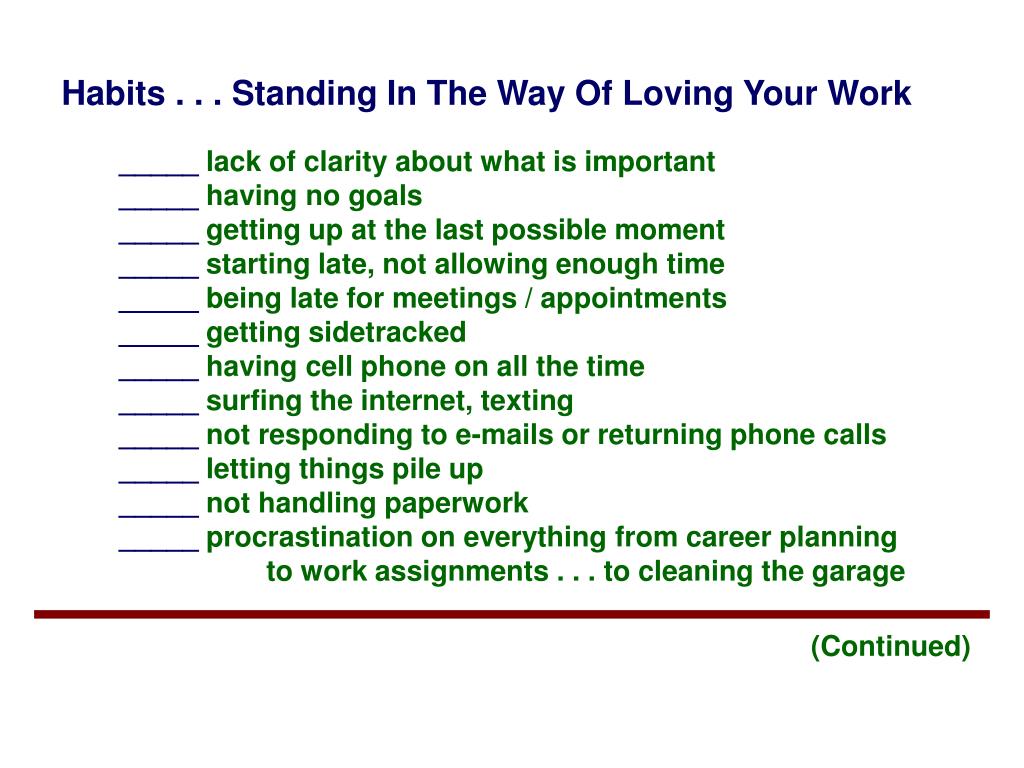 Habits . . . Standing In The Way Of Loving Your Work

_____ lack of clarity about what is important
_____ having no goals
_____ getting up at the last possible moment
_____ starting late, not allowing enough time
_____ being late for meetings / appointments
_____ getting sidetracked
_____ having cell phone on all the time
_____ surfing the internet, texting
_____ not responding to e-mails or returning phone calls
_____ letting things pile up
_____ not handling paperwork
_____ procrastination on everything from career planning to work assignments . . . to cleaning the garage

(Continued)